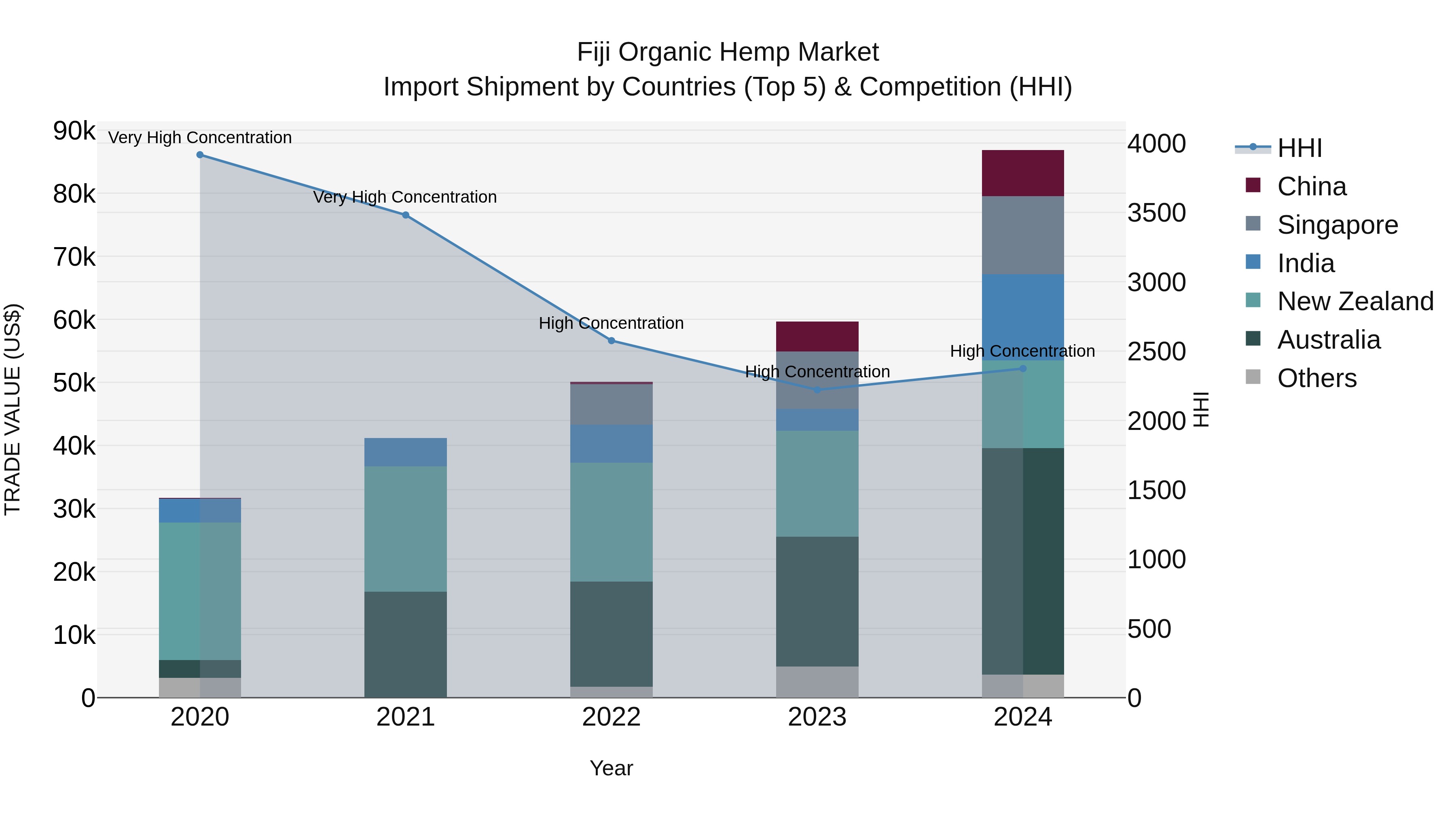 Fiji Organic Hemp Market
Import Shipment by Countries (Top 5) & Competition (HHI)

TRADE VALUE (US$)

90k
80k
70k
60k
50k
40k
30k
20k
10k
0

Very High Concentration
Very High Concentration
High Concentration
High Concentration
High Concentration

2020
2021
2022
2023
2024

Year

4000
3500
3000
2500
2000
1500
1000
500
0

HHI

HHI
China
Singapore
India
New Zealand
Australia
Others